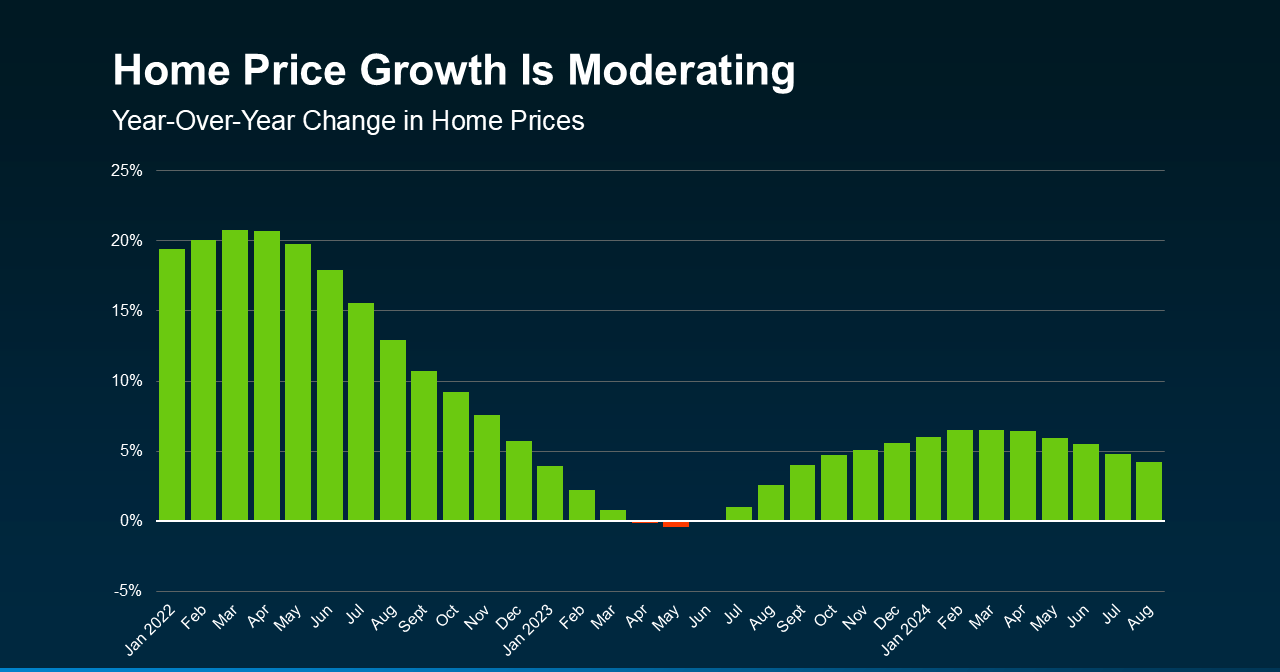 Home Price Growth Is Moderating

Year-Over-Year Change in Home Prices

25%
20%
15%
10%
5%
0%
-5%

Jan 2022
Feb
Mar
Apr
May
Jun
Jul
Aug
Sept
Oct
Nov
Dec
Jan 2023
Feb
Mar
Apr
May
Jun
Jul
Aug
Sept
Oct
Nov
Dec
Jan 2024
Feb
Mar
Apr
May
Jun
Jul
Aug